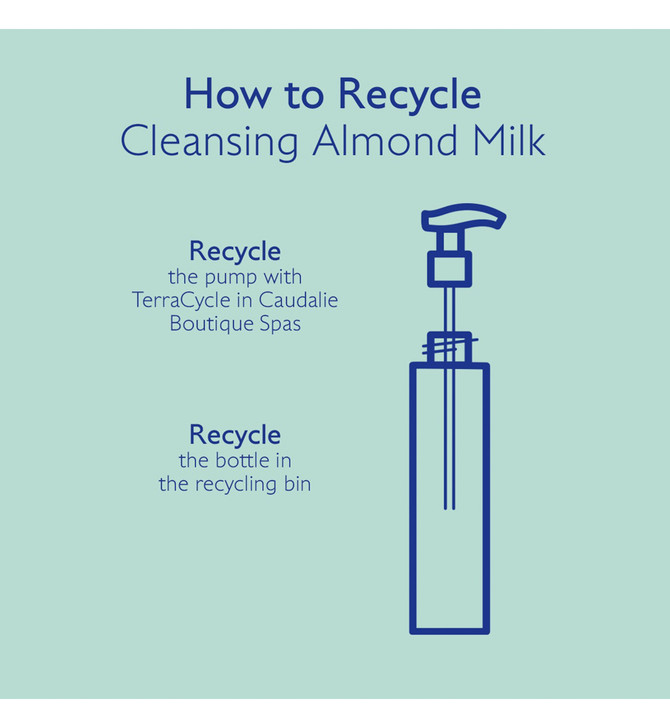 How to Recycle
Cleansing Almond Milk

Recycle
the pump with TerraCycle in Caudalie Boutique Spas

Recycle
the bottle in the recycling bin